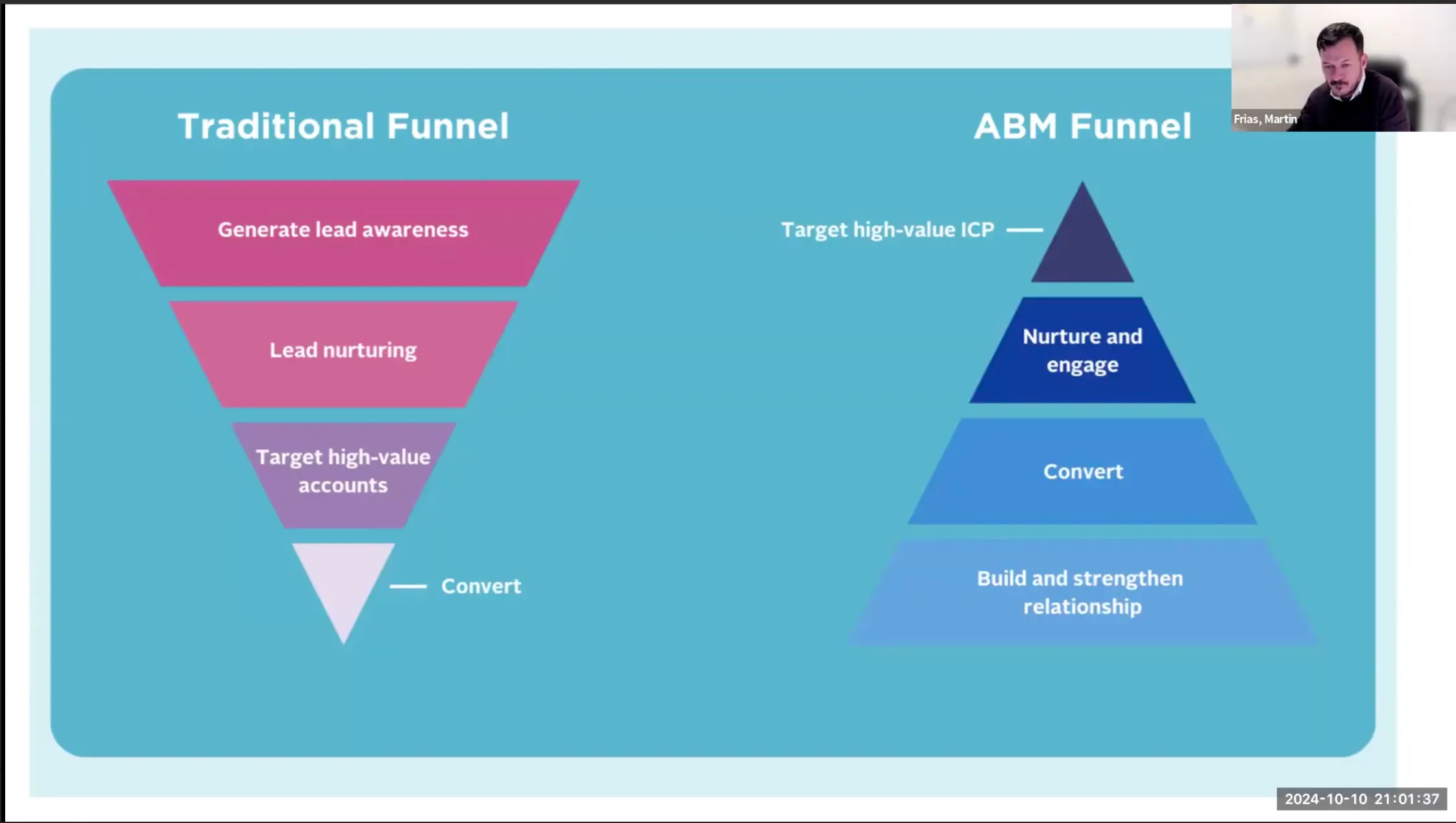 Traditional Funnel

Generate lead awareness

Lead nurturing

Target high-value accounts

Convert

ABM Funnel

Target high-value ICP

Nurture and engage

Convert

Build and strengthen relationship

Frias, Martin

2024-10-10 21:01:37